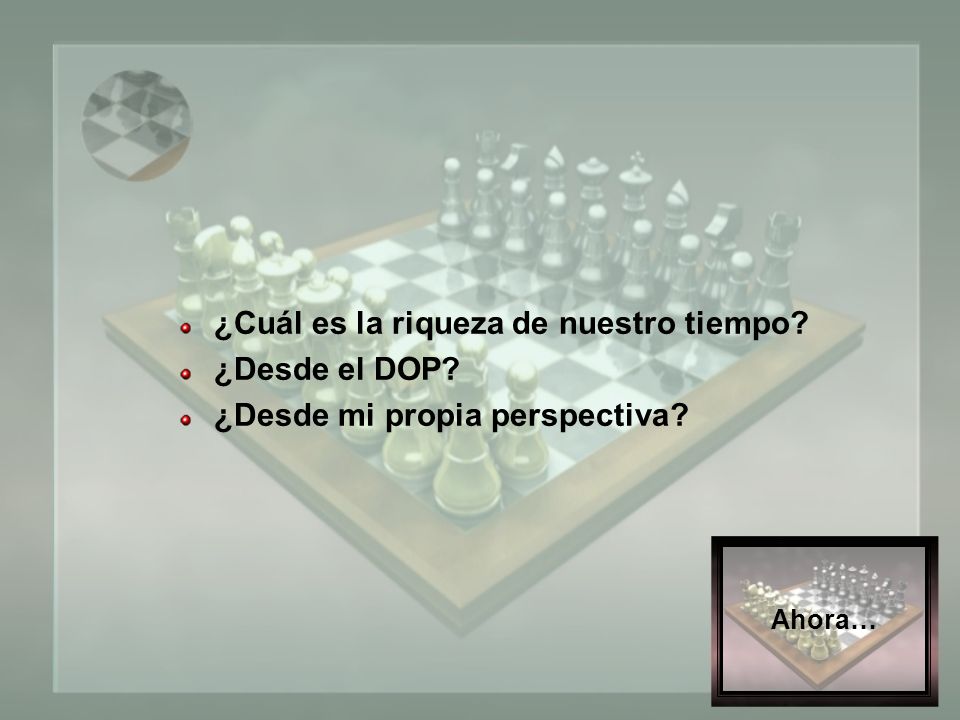 ¿Cuál es la riqueza de nuestro tiempo?
¿Desde el DOP?
¿Desde mi propia perspectiva?

Ahora…